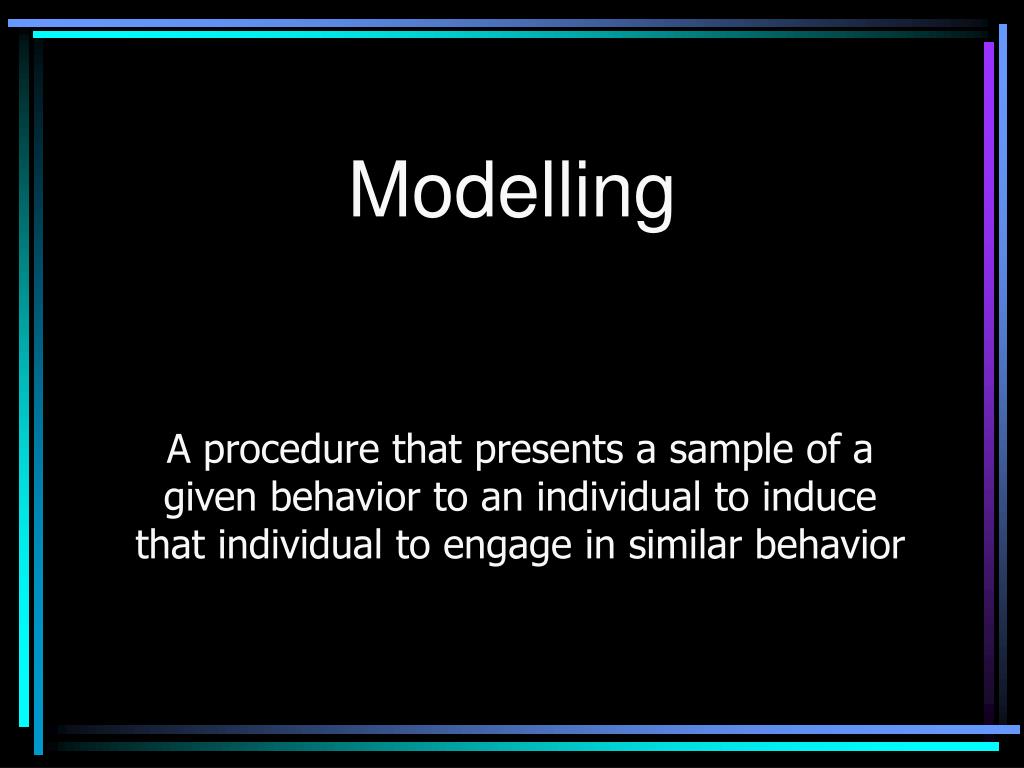 Modelling

A procedure that presents a sample of a given behavior to an individual to induce that individual to engage in similar behavior